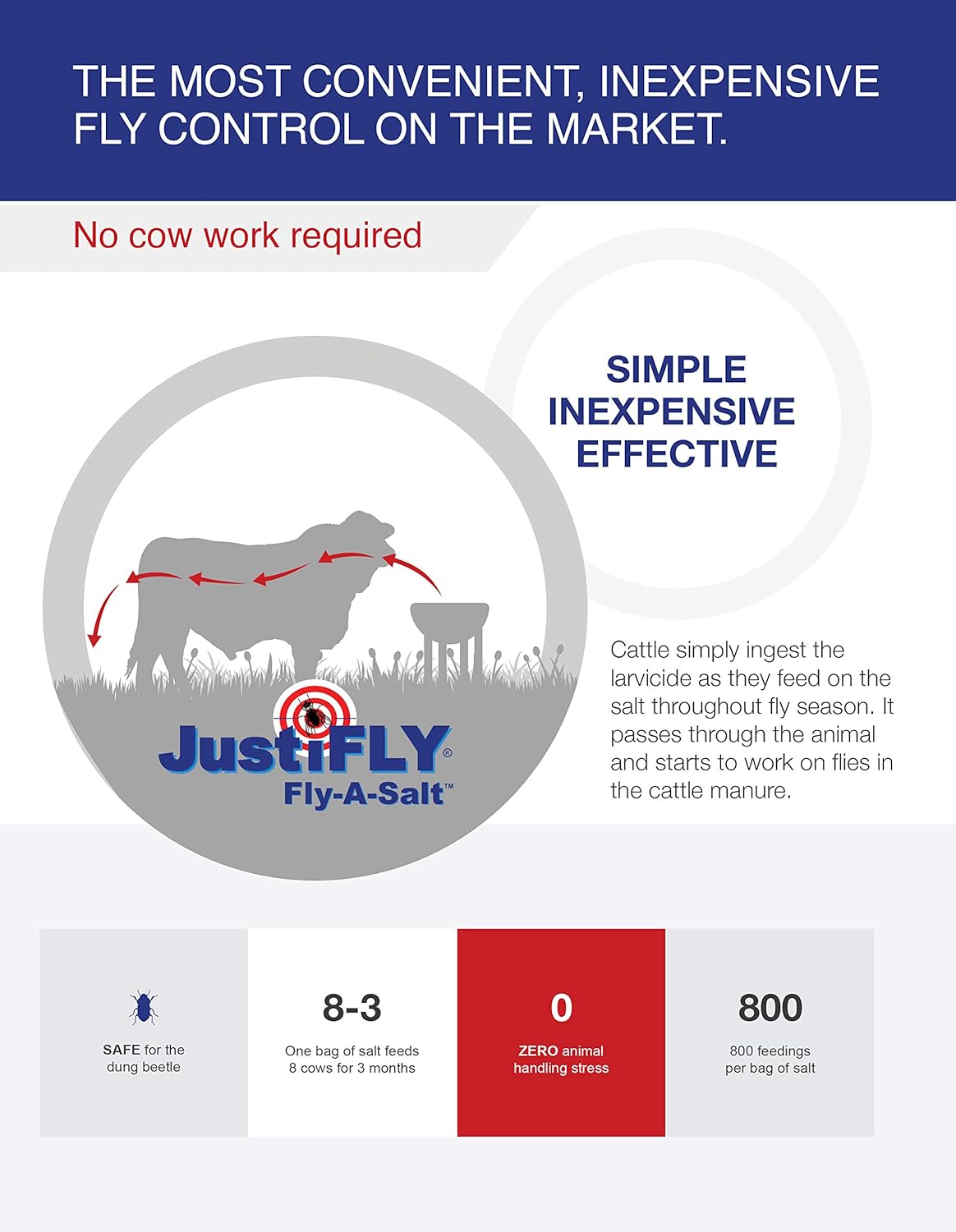 THE MOST CONVENIENT, INEXPENSIVE FLY CONTROL ON THE MARKET.

No cow work required

SIMPLE
INEXPENSIVE
EFFECTIVE

JustiFLY®
Fly-A-Salt™

Cattle simply ingest the larvicide as they feed on the salt throughout fly season. It passes through the animal and starts to work on flies in the cattle manure.

SAFE for the dung beetle

8-3
One bag of salt feeds 8 cows for 3 months

0
ZERO animal handling stress

800
800 feedings per bag of salt